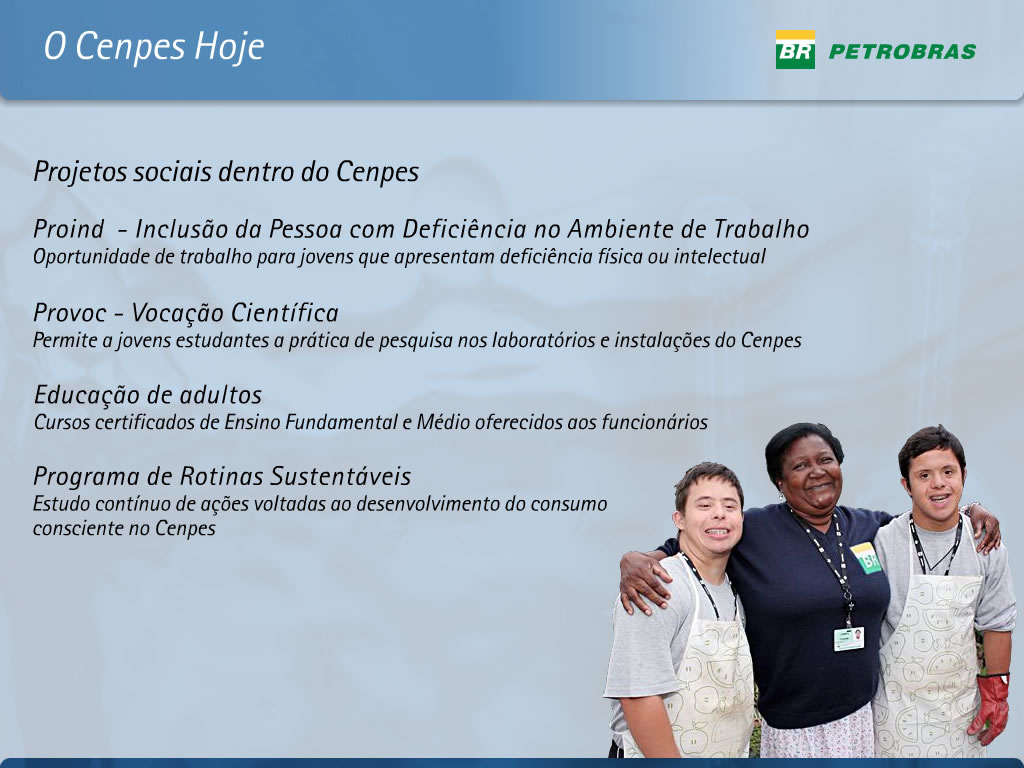 O Cenpes Hoje

BR PETROBRAS

Projetos sociais dentro do Cenpes

Proind - Inclusão da Pessoa com Deficiência no Ambiente de Trabalho
Oportunidade de trabalho para jovens que apresentam deficiência física ou intelectual

Provoc - Vocação Científica
Permite a jovens estudantes a prática de pesquisa nos laboratórios e instalações do Cenpes

Educação de adultos
Cursos certificados de Ensino Fundamental e Médio oferecidos aos funcionários

Programa de Rotinas Sustentáveis
Estudo contínuo de ações voltadas ao desenvolvimento do consumo consciente no Cenpes

BR